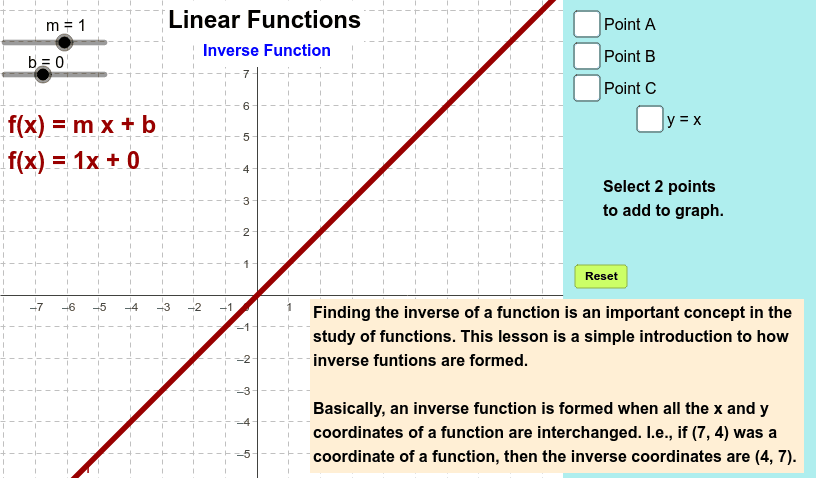 m = 1

b = 0

Linear Functions

Inverse Function

f(x) = m x + b

f(x) = 1x + 0

7
6
5
4
3
2
1
−7 −6 −5 −4 −3 −2 −1 1
−1
−2
−3
−4
−5

Point A

Point B

Point C

y = x

Select 2 points to add to graph.

Reset

Finding the inverse of a function is an important concept in the study of functions. This lesson is a simple introduction to how inverse funtions are formed.

Basically, an inverse function is formed when all the x and y coordinates of a function are interchanged. I.e., if (7, 4) was a coordinate of a function, then the inverse coordinates are (4, 7).